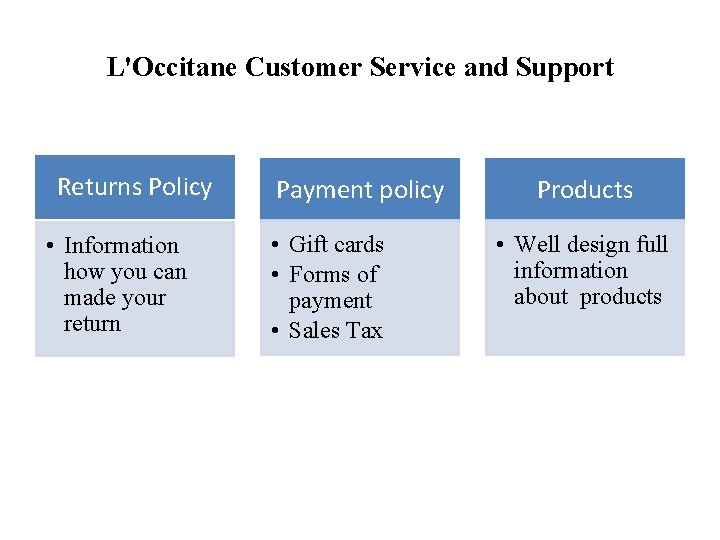 L'Occitane Customer Service and Support

Returns Policy

• Information how you can made your return

Payment policy

• Gift cards
• Forms of payment
• Sales Tax

Products

• Well design full information about products